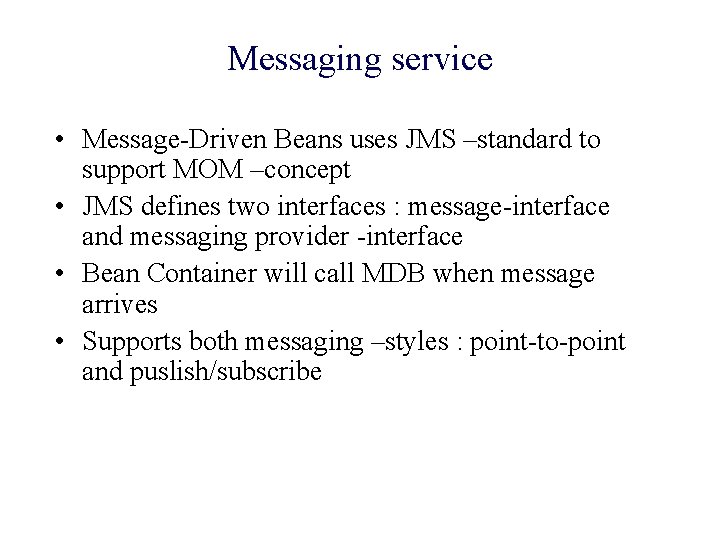 Messaging service

• Message-Driven Beans uses JMS –standard to support MOM –concept
• JMS defines two interfaces : message-interface and messaging provider -interface
• Bean Container will call MDB when message arrives
• Supports both messaging –styles : point-to-point and puslish/subscribe